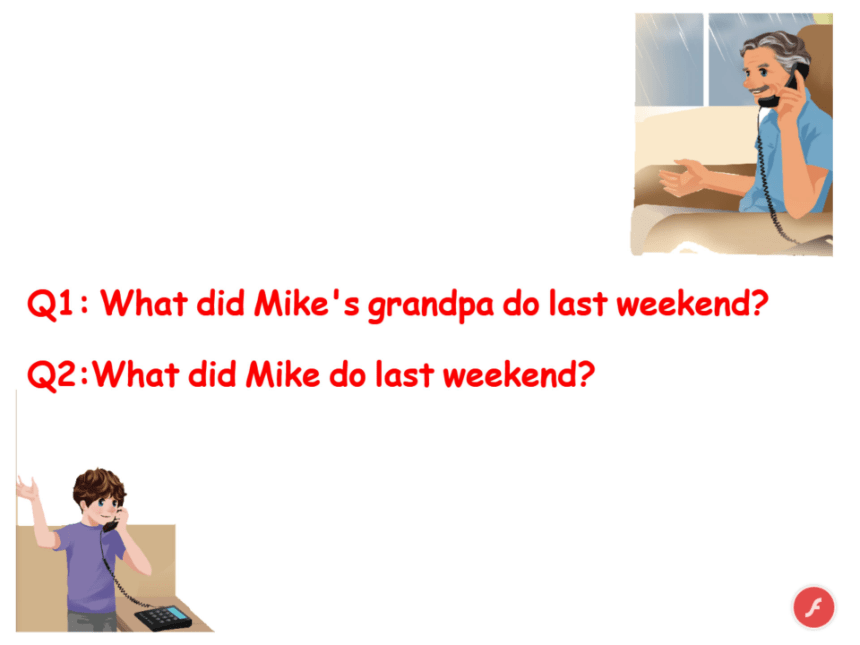 Q1: What did Mike's grandpa do last weekend?

Q2:What did Mike do last weekend?